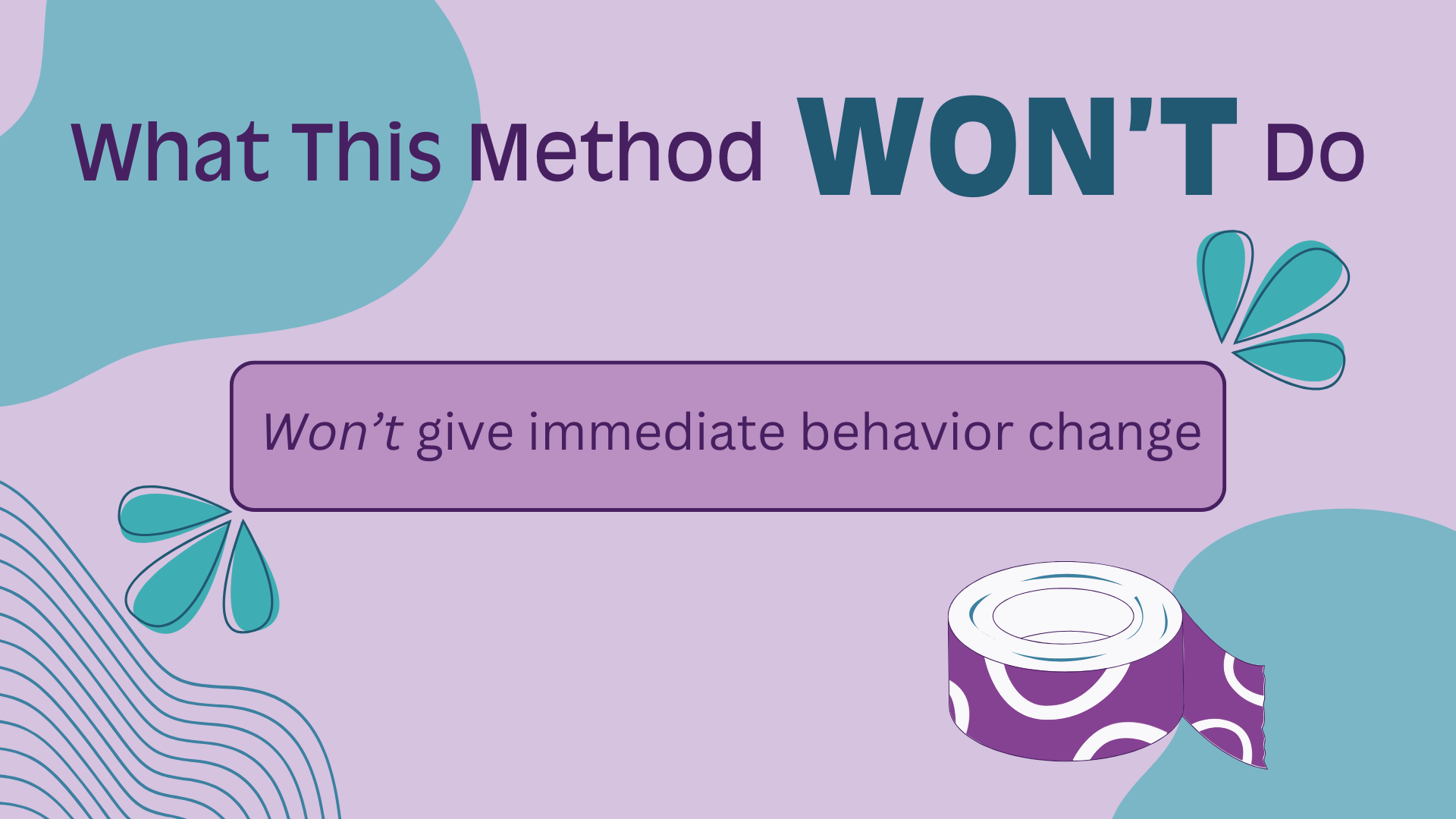 What This Method WON'T Do

Won't give immediate behavior change